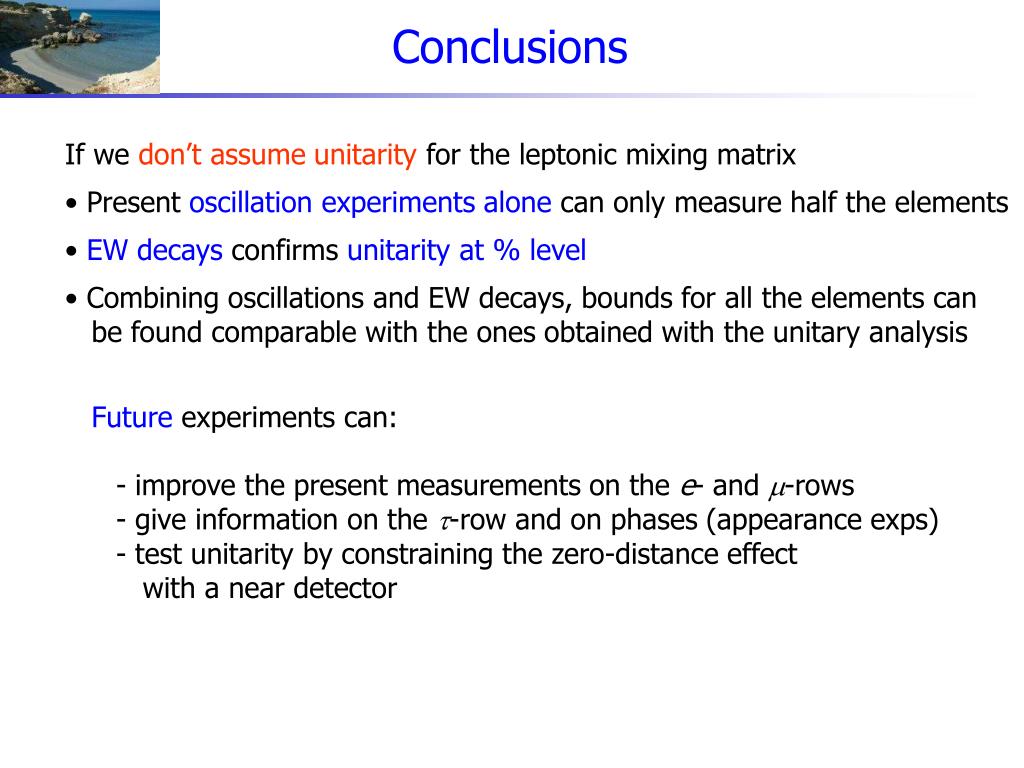 Conclusions

If we don't assume unitarity for the leptonic mixing matrix

• Present oscillation experiments alone can only measure half the elements

• EW decays confirms unitarity at % level

• Combining oscillations and EW decays, bounds for all the elements can be found comparable with the ones obtained with the unitary analysis

Future experiments can:

- improve the present measurements on the $e$- and $\mu$-rows
- give information on the $\tau$-row and on phases (appearance exps)
- test unitarity by constraining the zero-distance effect with a near detector